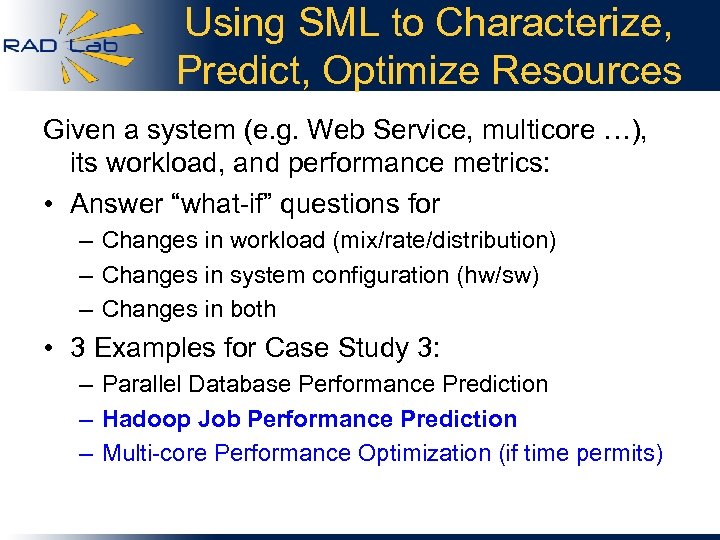 RAD Lab

Using SML to Characterize, Predict, Optimize Resources

Given a system (e.g. Web Service, multicore …), its workload, and performance metrics:

• Answer “what-if” questions for
– Changes in workload (mix/rate/distribution)
– Changes in system configuration (hw/sw)
– Changes in both

• 3 Examples for Case Study 3:
– Parallel Database Performance Prediction
– Hadoop Job Performance Prediction
– Multi-core Performance Optimization (if time permits)